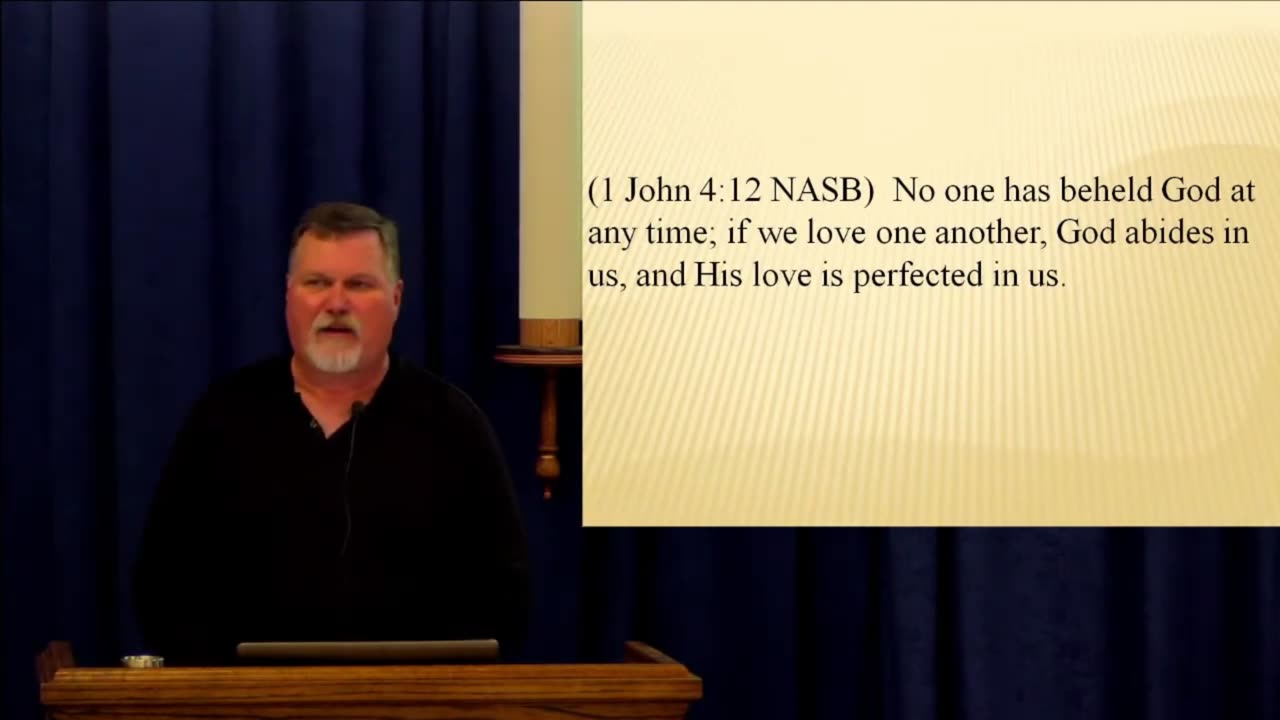 (1 John 4:12 NASB) No one has beheld God at any time; if we love one another, God abides in us, and His love is perfected in us.